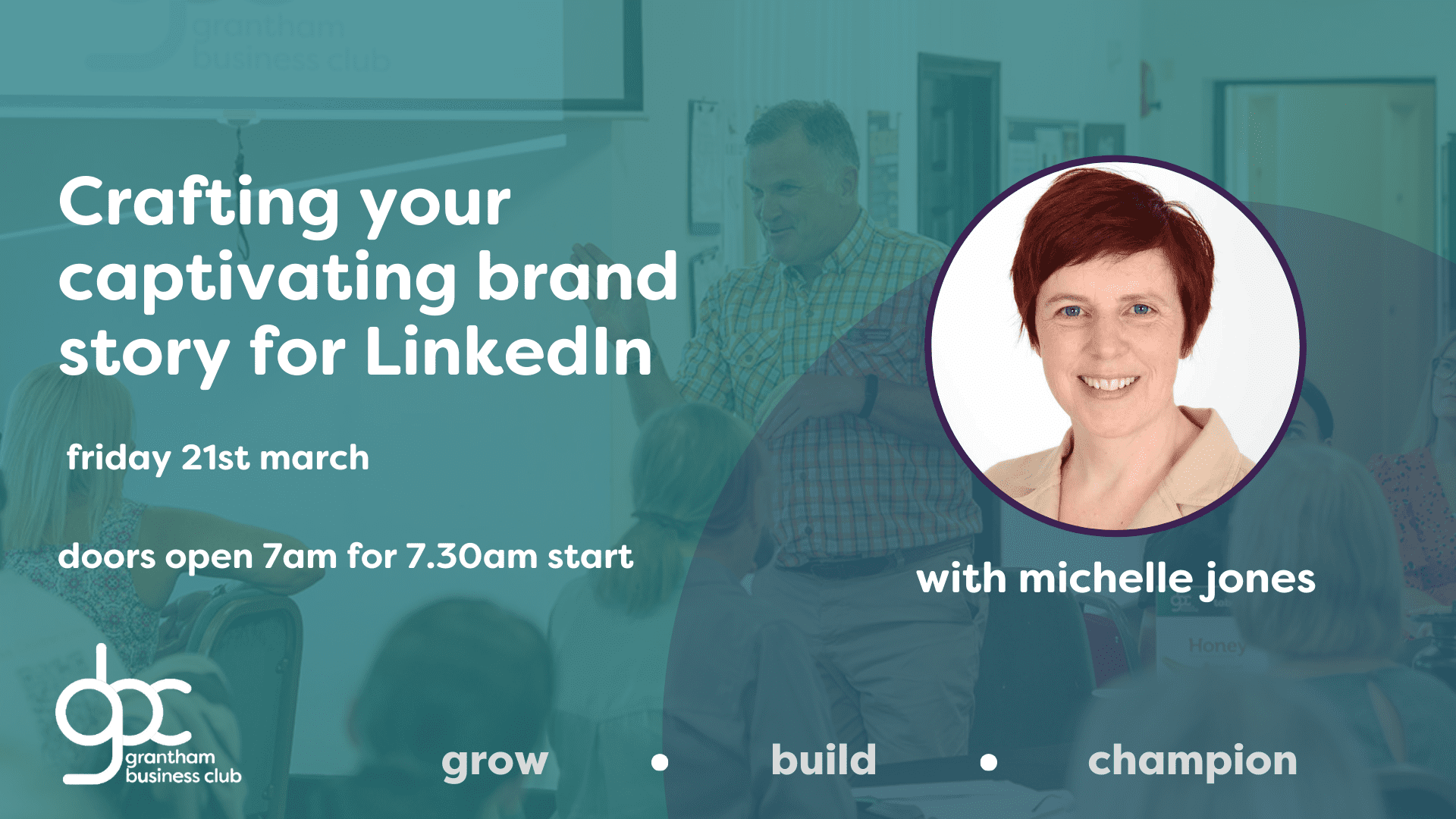 grantham business club

Crafting your captivating brand story for LinkedIn

friday 21st march

doors open 7am for 7.30am start

with michelle jones

Honey

gbc grantham business club

grow • build • champion